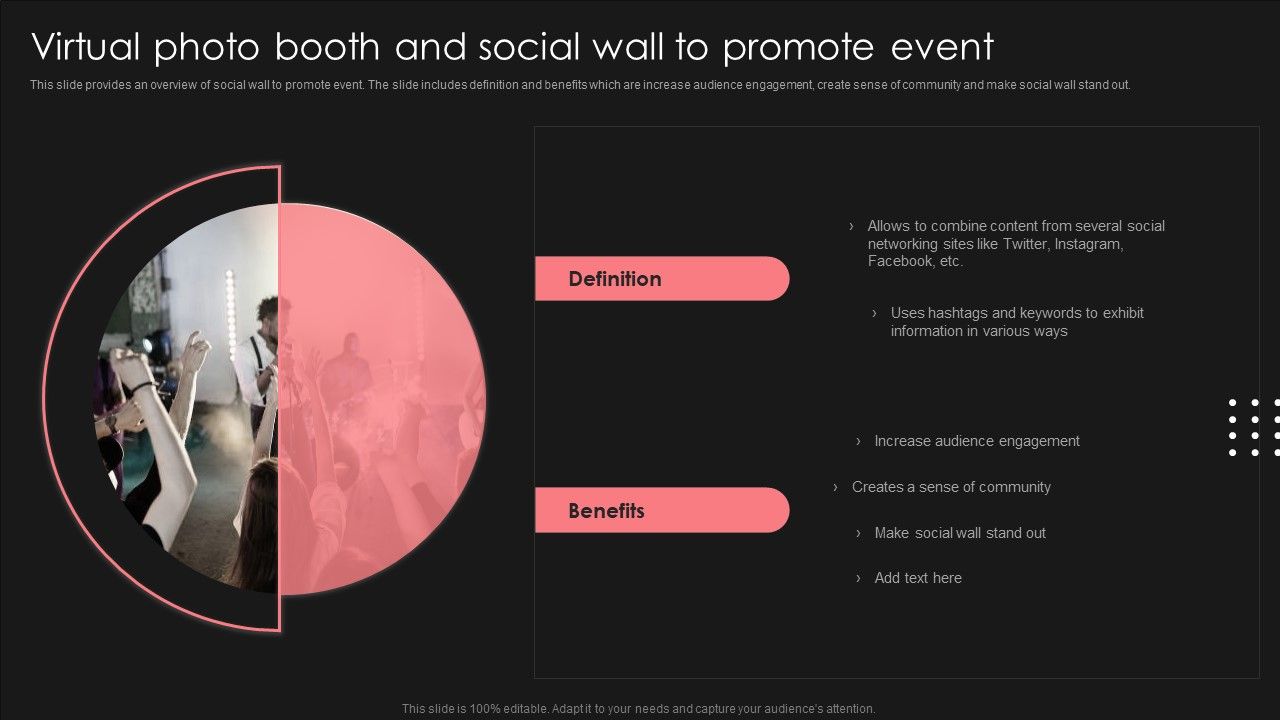 Virtual photo booth and social wall to promote event

This slide provides an overview of social wall to promote event. The slide includes definition and benefits which are increase audience engagement, create sense of community and make social wall stand out.

Definition

› Allows to combine content from several social networking sites like Twitter, Instagram, Facebook, etc.

› Uses hashtags and keywords to exhibit information in various ways

Benefits

› Increase audience engagement

› Creates a sense of community

› Make social wall stand out

› Add text here

This slide is 100% editable. Adapt it to your needs and capture your audience's attention.